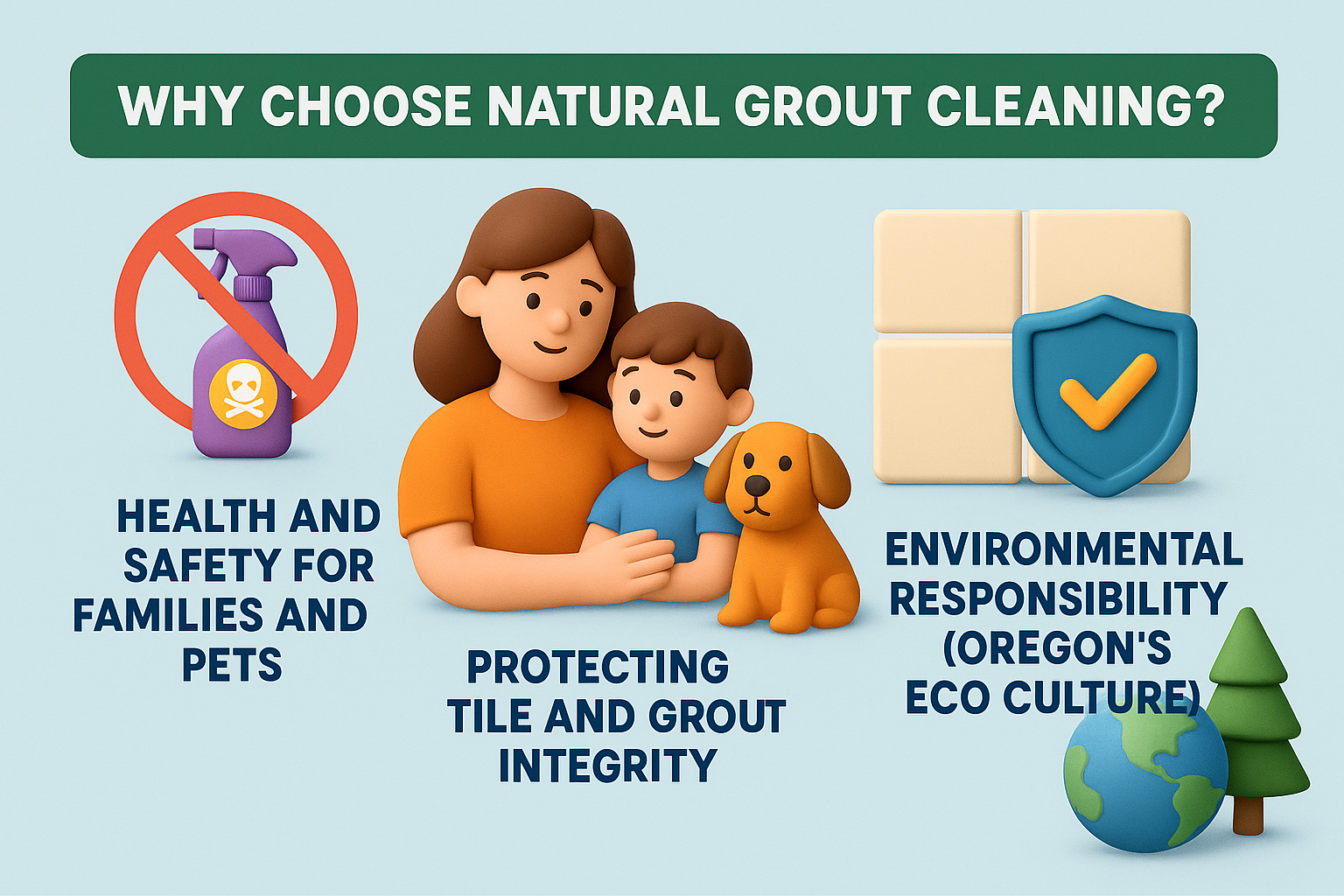 WHY CHOOSE NATURAL GROUT CLEANING?

HEALTH AND SAFETY FOR FAMILIES AND PETS

PROTECTING TILE AND GROUT INTEGRITY

ENVIRONMENTAL RESPONSIBILITY (OREGON'S ECO CULTURE)